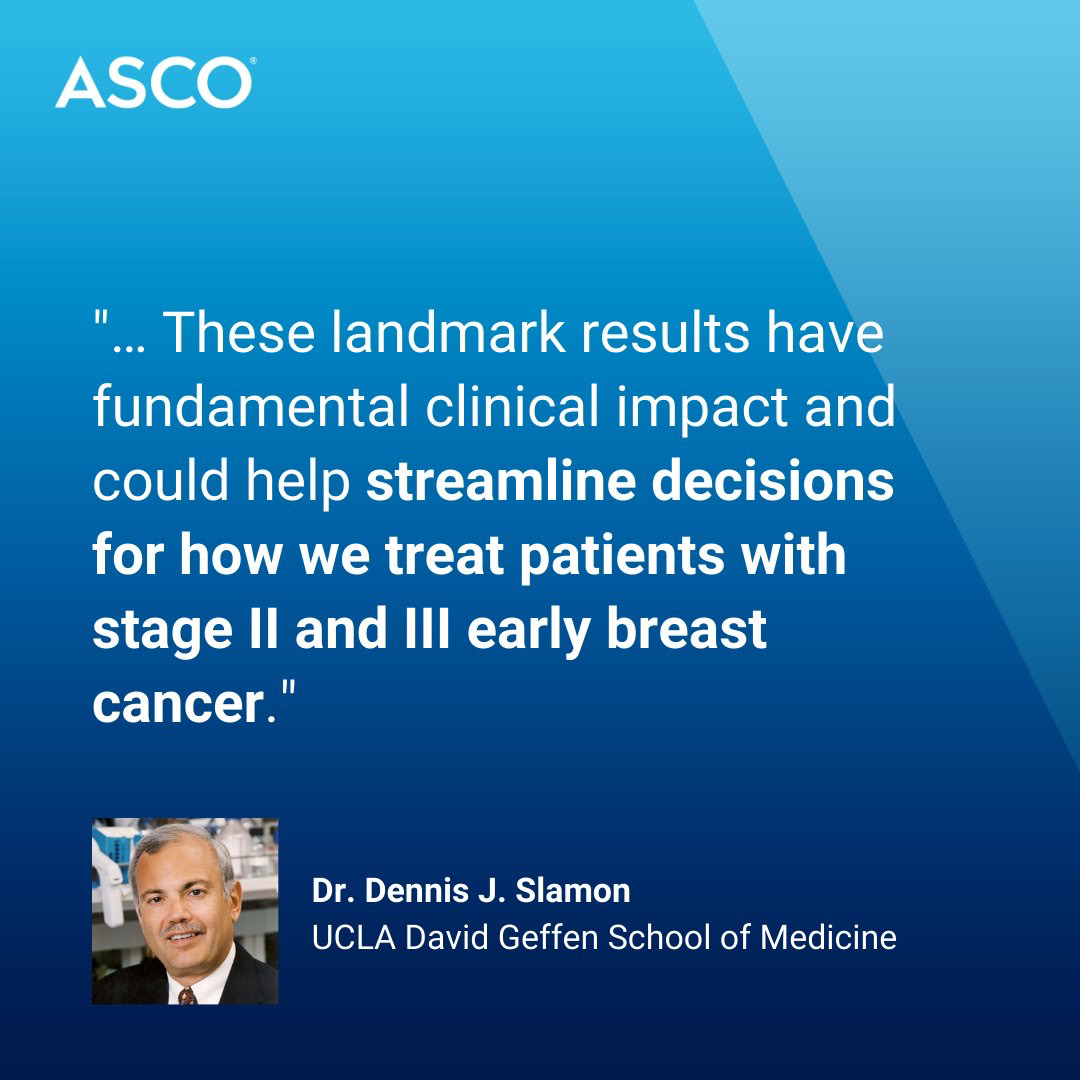 ASCO®

"… These landmark results have fundamental clinical impact and could help streamline decisions for how we treat patients with stage II and III early breast cancer."

Dr. Dennis J. Slamon
UCLA David Geffen School of Medicine